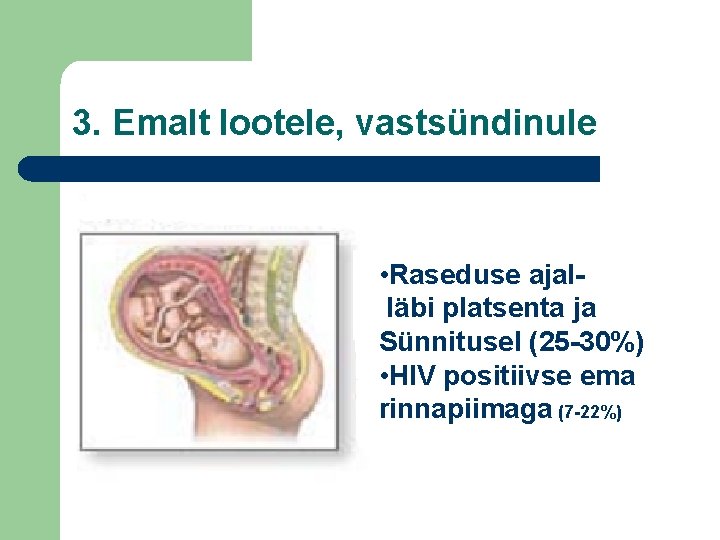 3. Emalt lootele, vastsündinule

•Raseduse ajal- läbi platsenta ja Sünnitusel (25-30%)
•HIV positiivse ema rinnapiimaga (7-22%)